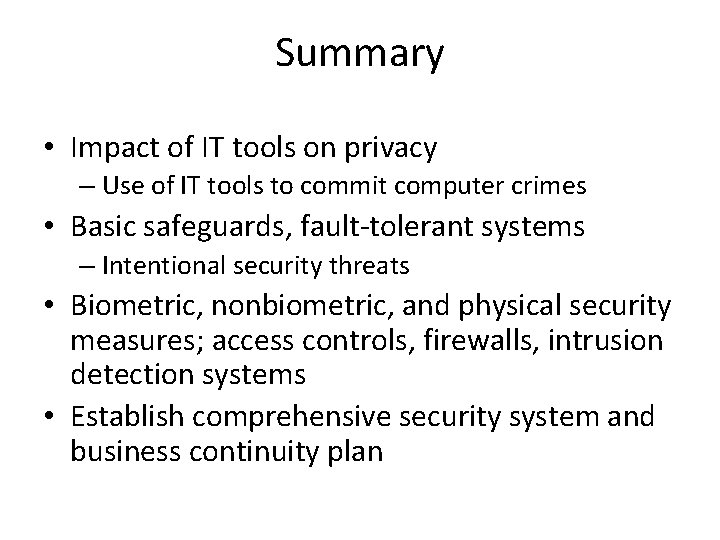 Summary

• Impact of IT tools on privacy
– Use of IT tools to commit computer crimes
• Basic safeguards, fault-tolerant systems
– Intentional security threats
• Biometric, nonbiometric, and physical security measures; access controls, firewalls, intrusion detection systems
• Establish comprehensive security system and business continuity plan